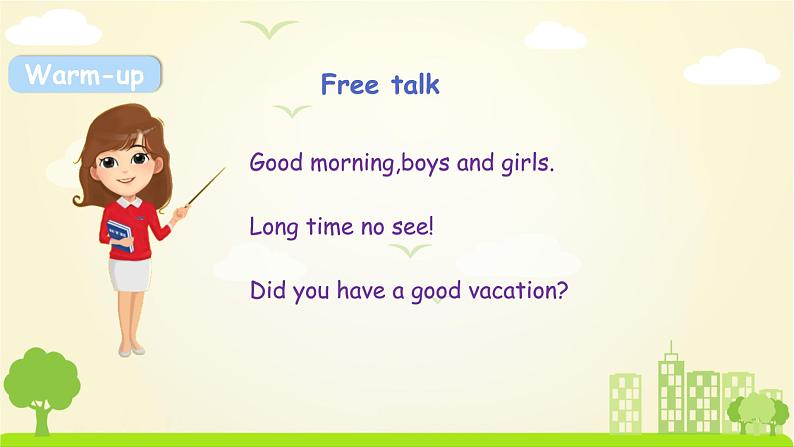 Warm-up

Free talk

Good morning,boys and girls.

Long time no see!

Did you have a good vacation?